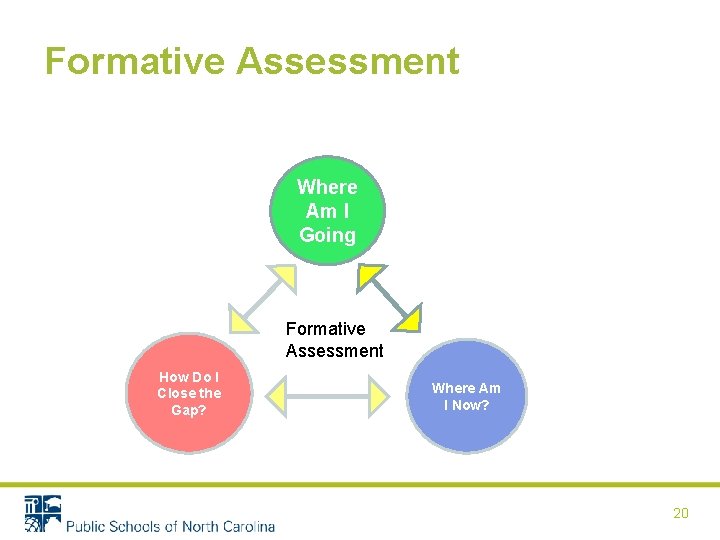 Formative Assessment

Where Am I Going

Formative Assessment

How Do I Close the Gap?

Where Am I Now?

Public Schools of North Carolina

20